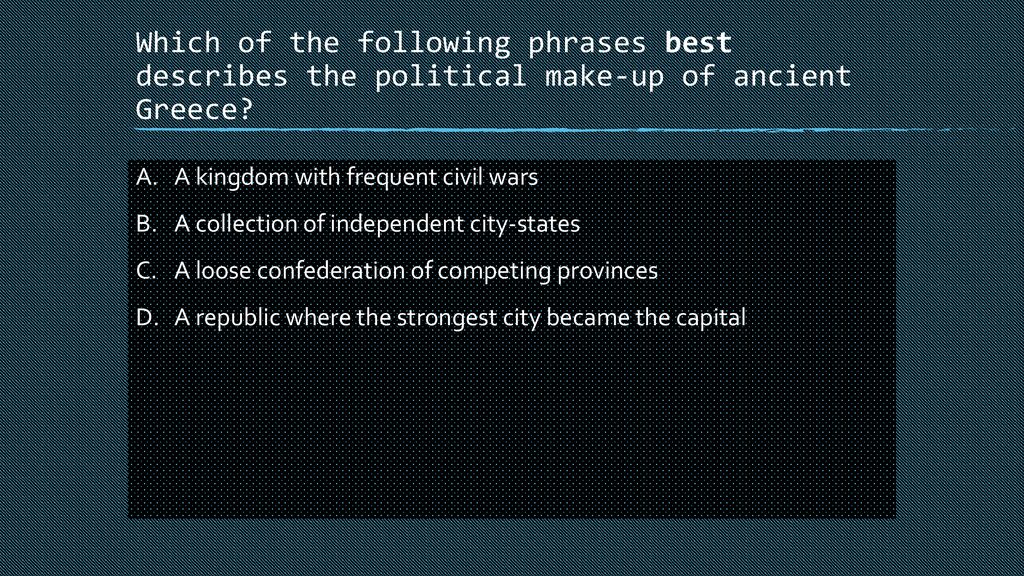 Which of the following phrases best describes the political make-up of ancient Greece?

A. A kingdom with frequent civil wars

B. A collection of independent city-states

C. A loose confederation of competing provinces

D. A republic where the strongest city became the capital